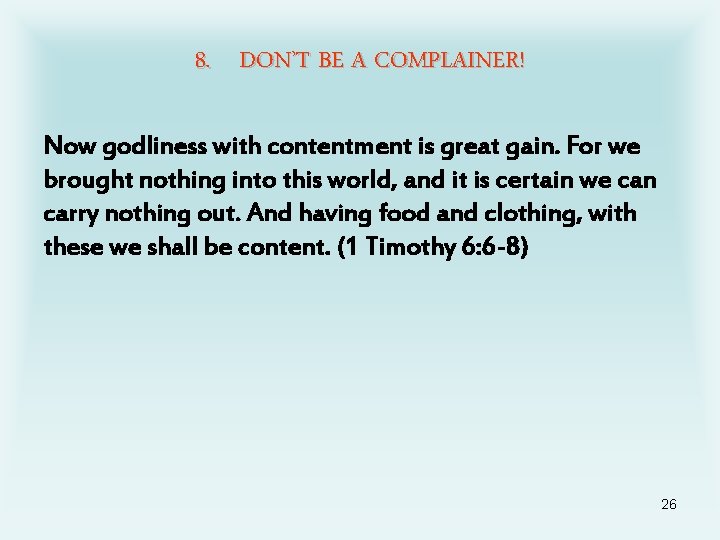 8. DON'T BE A COMPLAINER!

Now godliness with contentment is great gain. For we brought nothing into this world, and it is certain we can carry nothing out. And having food and clothing, with these we shall be content. (1 Timothy 6:6-8)

26